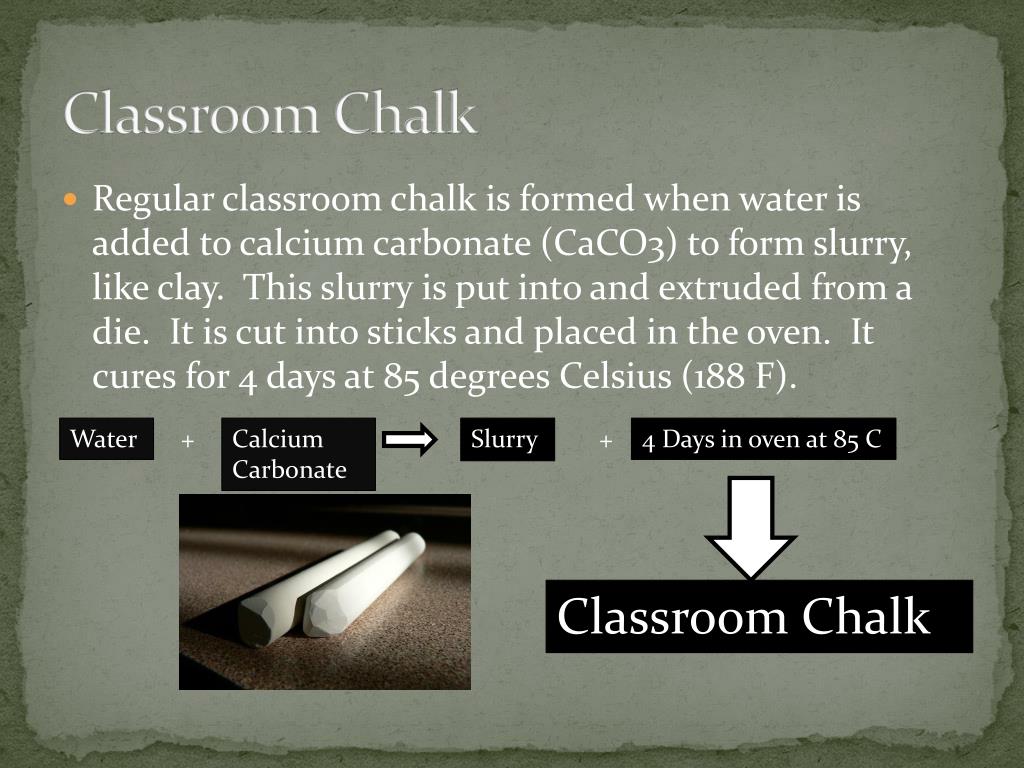 Classroom Chalk

Regular classroom chalk is formed when water is added to calcium carbonate (CaCO3) to form slurry, like clay. This slurry is put into and extruded from a die. It is cut into sticks and placed in the oven. It cures for 4 days at 85 degrees Celsius (188 F).

Water + Calcium Carbonate Slurry + 4 Days in oven at 85 C

Classroom Chalk